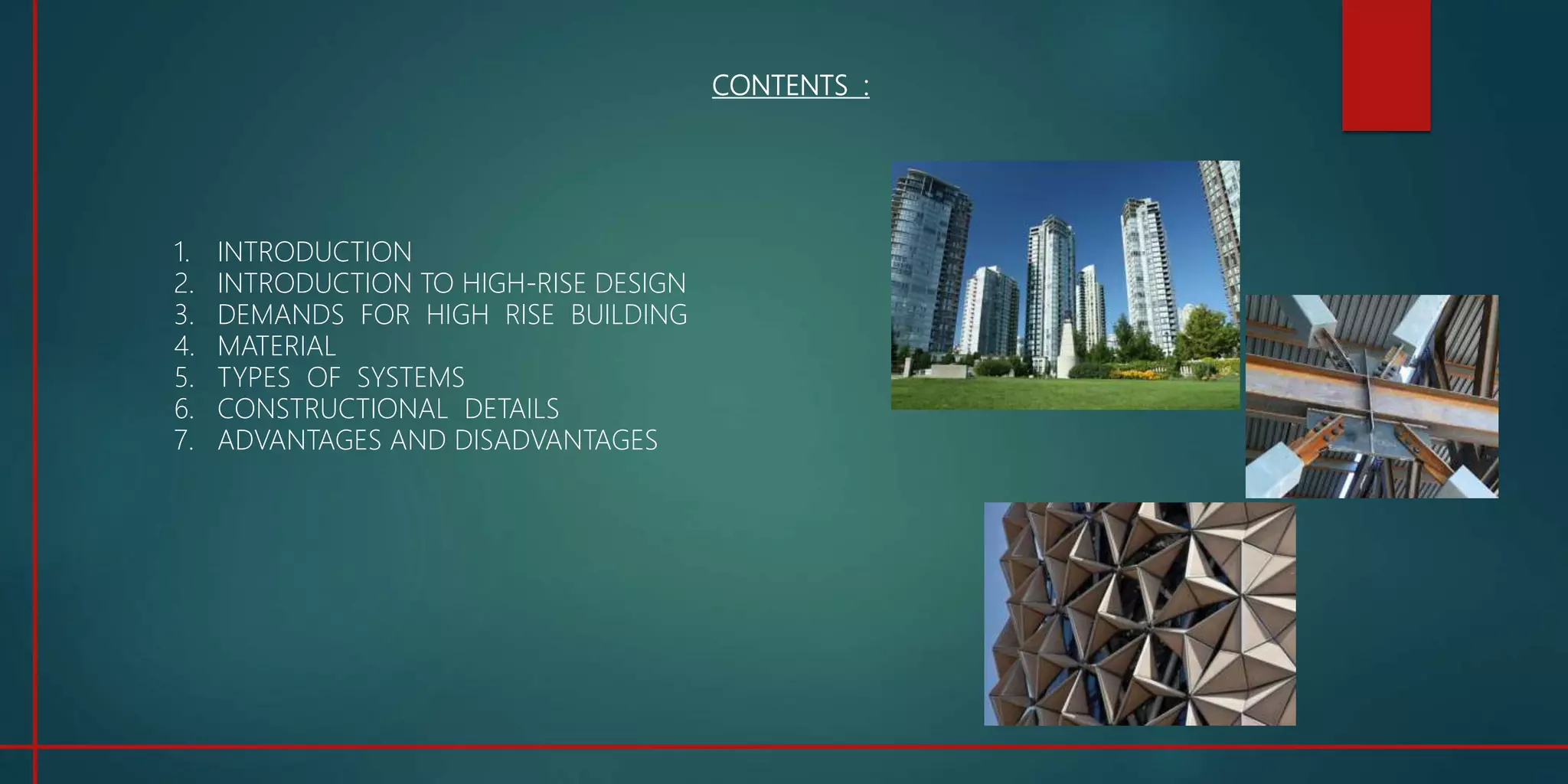 CONTENTS :

1. INTRODUCTION
2. INTRODUCTION TO HIGH-RISE DESIGN
3. DEMANDS FOR HIGH RISE BUILDING
4. MATERIAL
5. TYPES OF SYSTEMS
6. CONSTRUCTIONAL DETAILS
7. ADVANTAGES AND DISADVANTAGES